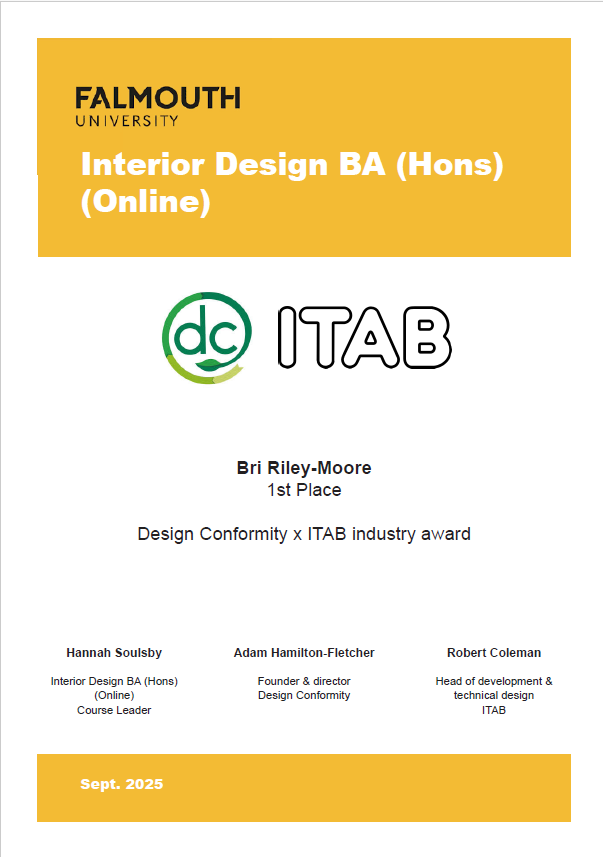 FALMOUTH
UNIVERSITY

Interior Design BA (Hons) (Online)

dc ITAB

Bri Riley-Moore
1st Place

Design Conformity x ITAB industry award

Hannah Soulsby

Interior Design BA (Hons) (Online) Course Leader

Adam Hamilton-Fletcher

Founder & director Design Conformity

Robert Coleman

Head of development & technical design ITAB

Sept. 2025